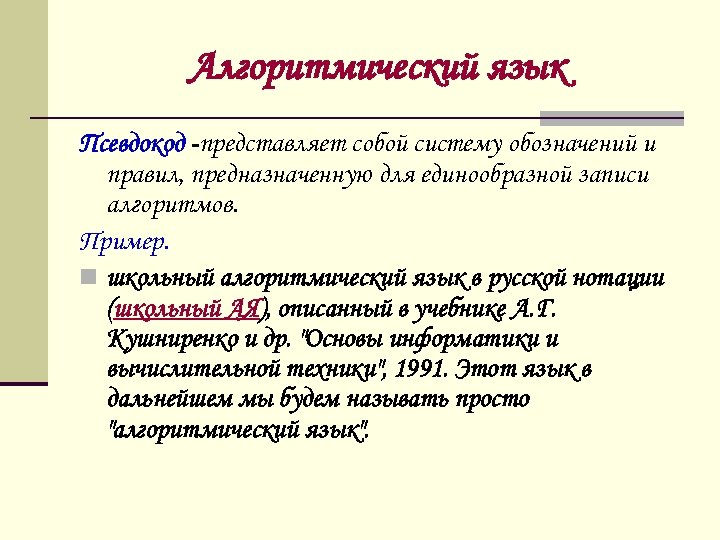 Алгоритмический язык

Псевдокод -представляет собой систему обозначений и правил, предназначенную для единообразной записи алгоритмов.

Пример.

школьный алгоритмический язык в русской нотации (школьный АЯ), описанный в учебнике А.Г. Кушниренко и др. "Основы информатики и вычислительной техники", 1991. Этот язык в дальнейшем мы будем называть просто "алгоритмический язык".